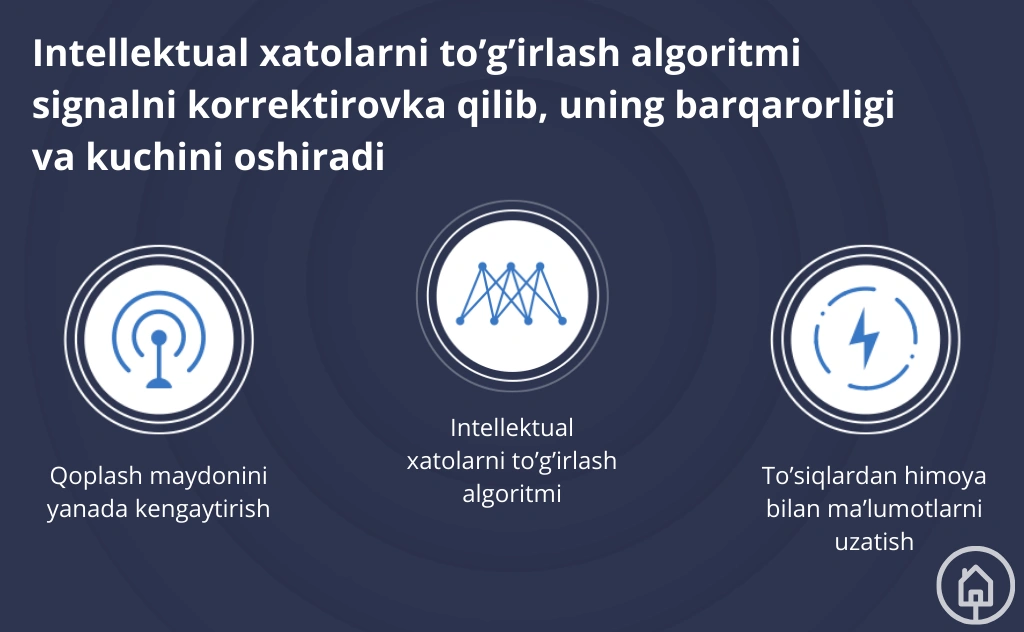 Intellektual xatolarni to’g’irlash algoritmi signalni korrektirovka qilib, uning barqarorligi va kuchini oshiradi

Qoplash maydonini yanada kengaytirish

Intellektual xatolarni to’g’irlash algoritmi

To’siqlardan himoya bilan ma’lumotlarni uzatish